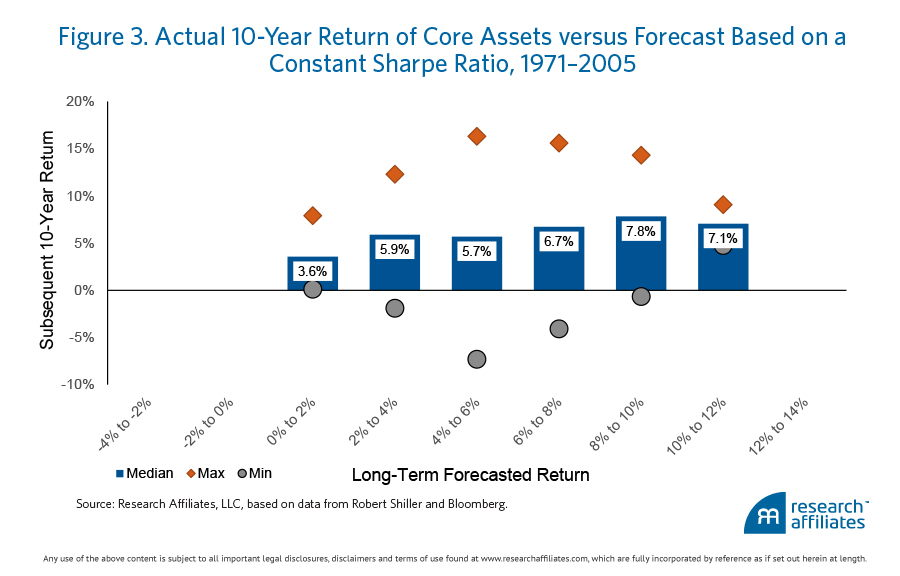 Figure 3. Actual 10-Year Return of Core Assets versus Forecast Based on a Constant Sharpe Ratio, 1971–2005

Subsequent 10-Year Return

20%
15%
10%
5%
0%
-5%
-10%

3.6%
5.9%
5.7%
6.7%
7.8%
7.1%

-4% to -2%
-2% to 0%
0% to 2%
2% to 4%
4% to 6%
6% to 8%
8% to 10%
10% to 12%
12% to 14%

Median
Max
Min

Long-Term Forecasted Return

Source: Research Affiliates, LLC, based on data from Robert Shiller and Bloomberg.

research affiliates

Any use of the above content is subject to all important legal disclosures, disclaimers and terms of use found at www.researchaffiliates.com, which are fully incorporated by reference as if set out herein at length.